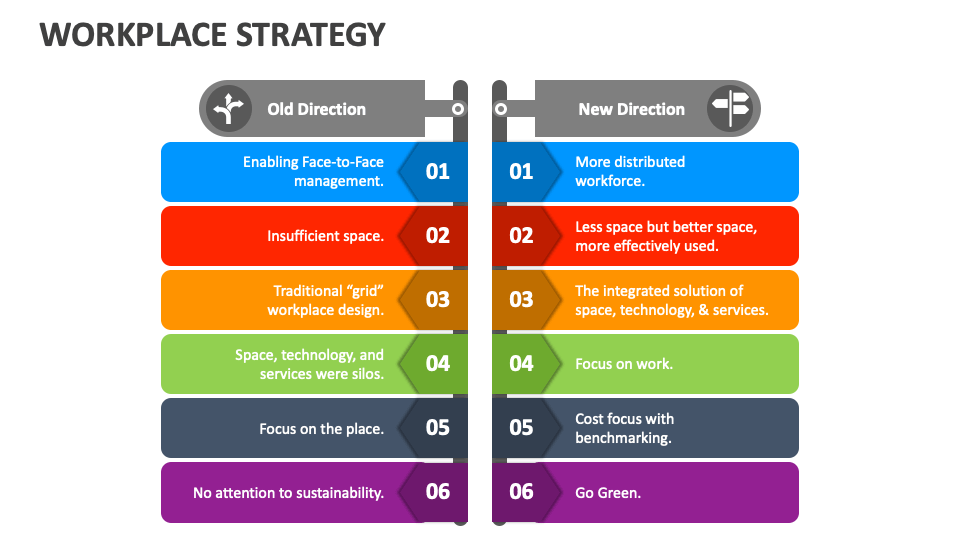 WORKPLACE STRATEGY

Old Direction

Enabling Face-to-Face management.
01

Insufficient space.
02

Traditional “grid” workplace design.
03

Space, technology, and services were silos.
04

Focus on the place.
05

No attention to sustainability.
06

New Direction

01
More distributed workforce.

02
Less space but better space, more effectively used.

03
The integrated solution of space, technology, & services.

04
Focus on work.

05
Cost focus with benchmarking.

06
Go Green.